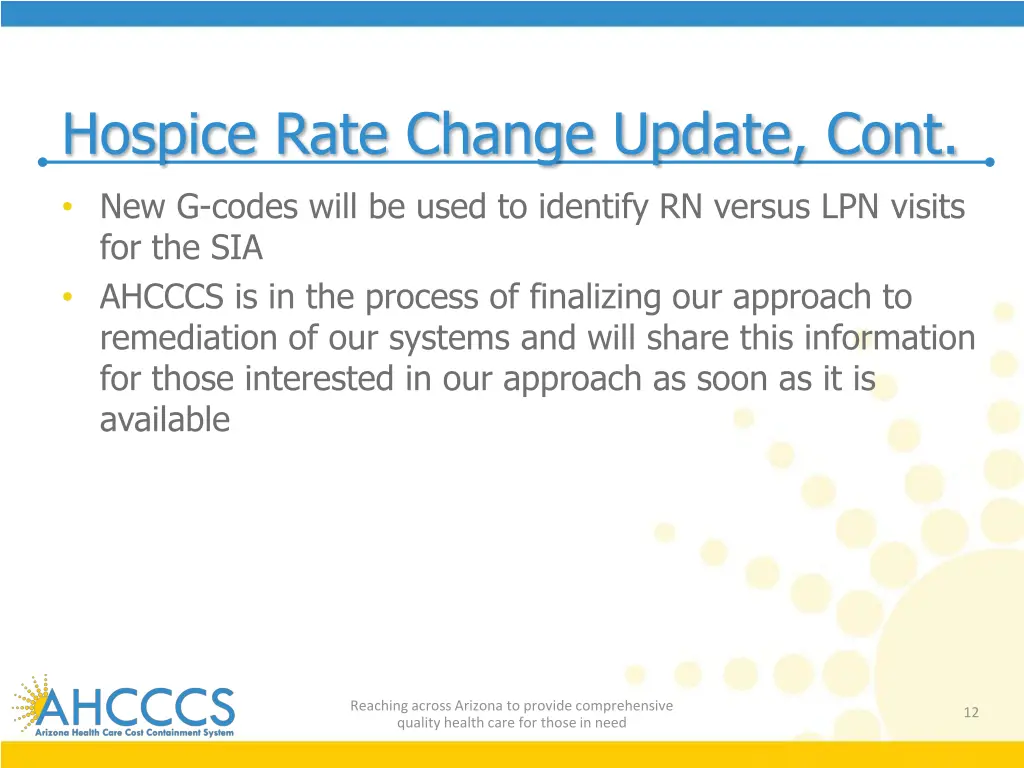 Hospice Rate Change Update, Cont.

• New G-codes will be used to identify RN versus LPN visits for the SIA
• AHCCCS is in the process of finalizing our approach to remediation of our systems and will share this information for those interested in our approach as soon as it is available

AHCCCS
Arizona Health Care Cost Containment System

Reaching across Arizona to provide comprehensive quality health care for those in need

12